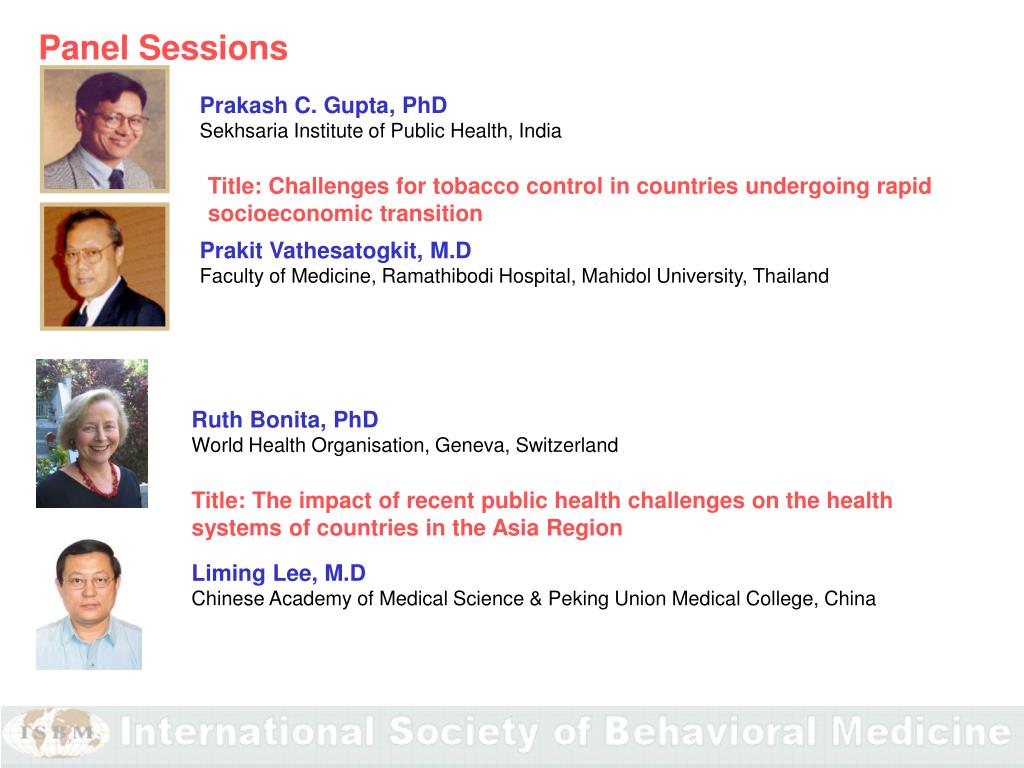 Panel Sessions

Prakash C. Gupta, PhD
Sekhsaria Institute of Public Health, India

Title: Challenges for tobacco control in countries undergoing rapid socioeconomic transition

Prakit Vathesatogkit, M.D
Faculty of Medicine, Ramathibodi Hospital, Mahidol University, Thailand

Ruth Bonita, PhD
World Health Organisation, Geneva, Switzerland

Title: The impact of recent public health challenges on the health systems of countries in the Asia Region

Liming Lee, M.D
Chinese Academy of Medical Science & Peking Union Medical College, China

ISBM International Society of Behavioral Medicine